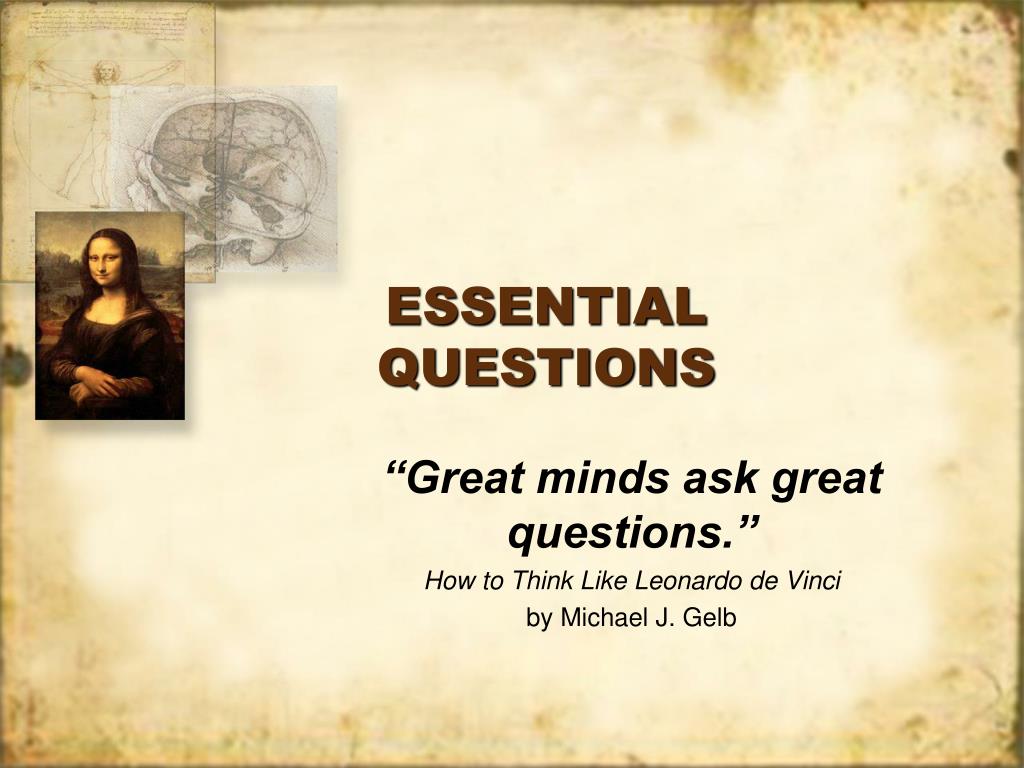 ESSENTIAL QUESTIONS

“Great minds ask great questions.”

How to Think Like Leonardo de Vinci

by Michael J. Gelb